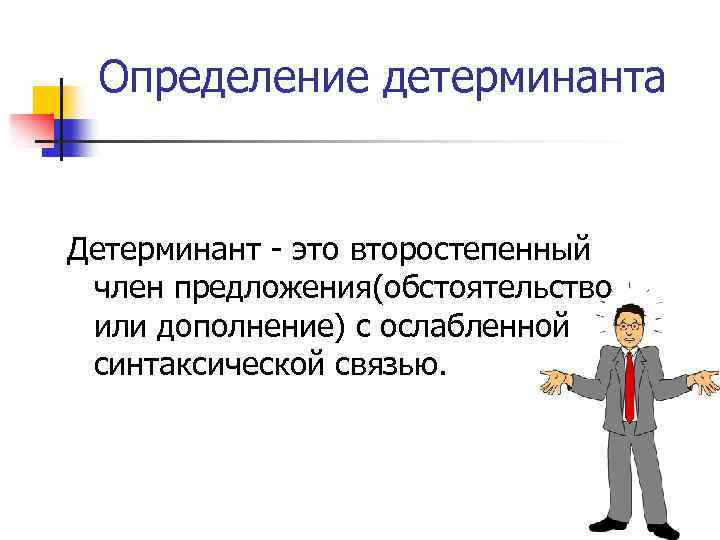 Определение детерминанта

Детерминант - это второстепенный член предложения(обстоятельство или дополнение) с ослабленной синтаксической связью.